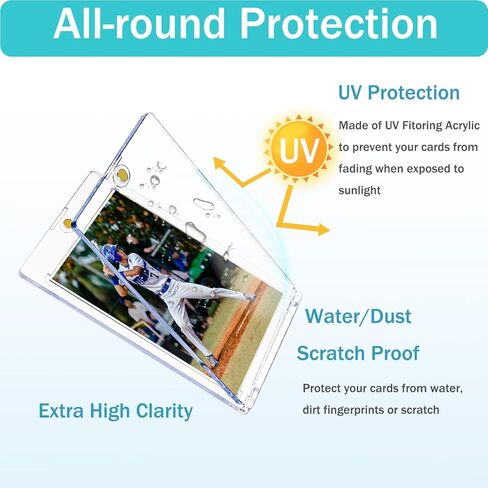 All-round Protection

UV Protection

UV

Made of UV Fitoring Acrylic to prevent your cards from fading when exposed to sunlight

Water/Dust

Scratch Proof

Protect your cards from water, dirt fingerprints or scratch

Extra High Clarity